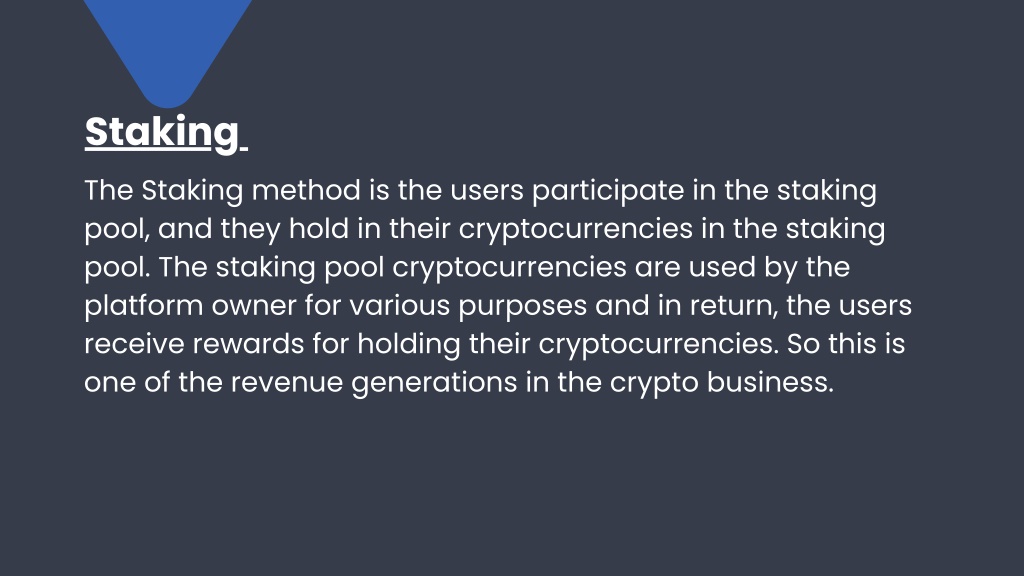 Staking

The Staking method is the users participate in the staking pool, and they hold in their cryptocurrencies in the staking pool. The staking pool cryptocurrencies are used by the platform owner for various purposes and in return, the users receive rewards for holding their cryptocurrencies. So this is one of the revenue generations in the crypto business.